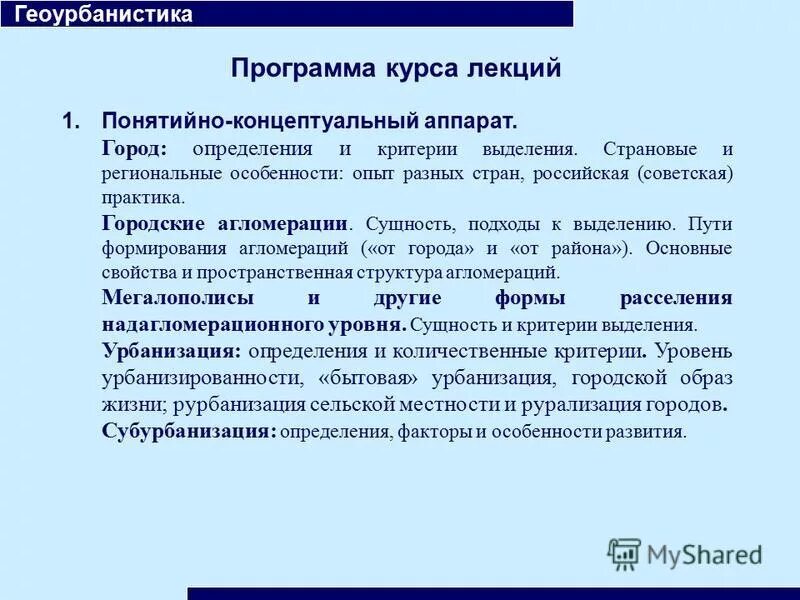 Геоурбанистика

Программа курса лекций

1. Понятийно-концептуальный аппарат.

Город: определения и критерии выделения. Страновые и региональные особенности: опыт разных стран, российская (советская) практика.

Городские агломерации. Сущность, подходы к выделению. Пути формирования агломераций («от города» и «от района»). Основные свойства и пространственная структура агломераций.

Мегалополисы и другие формы расселения надагломерационного уровня. Сущность и критерии выделения.

Урбанизация: определения и количественные критерии. Уровень урбанизированности, «бытовая» урбанизация, городской образ жизни; рурбанизация сельской местности и рурализация городов.

Субурбанизация: определения, факторы и особенности развития.

MyShared